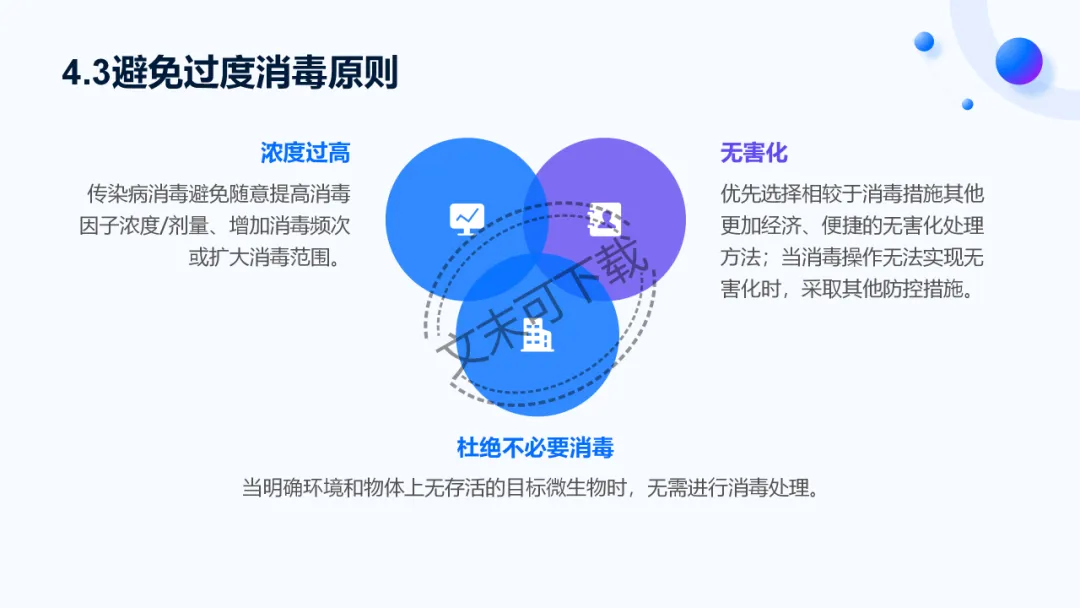 4.3避免过度消毒原则

浓度过高

传染病消毒避免随意提高消毒因子浓度/剂量、增加消毒频次或扩大消毒范围。

无害化

优先选择相较于消毒措施其他更加经济、便捷的无害化处理方法；当消毒操作无法实现无害化时，采取其他防控措施。

文末可下载

杜绝不必要消毒

当明确环境和物体上无存活的目标微生物时，无需进行消毒处理。